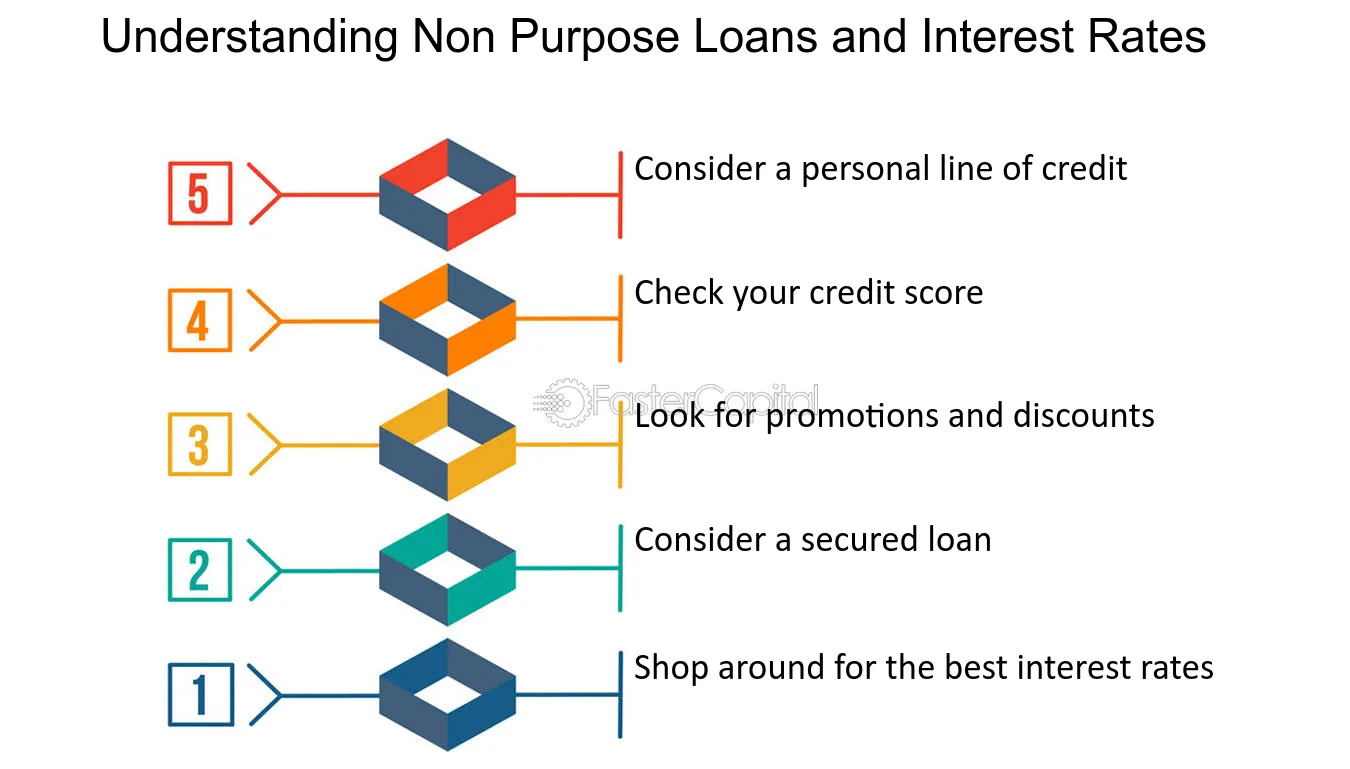 Understanding Non Purpose Loans and Interest Rates

5 Consider a personal line of credit

4 Check your credit score

FasterCapital

3 Look for promotions and discounts

2 Consider a secured loan

1 Shop around for the best interest rates